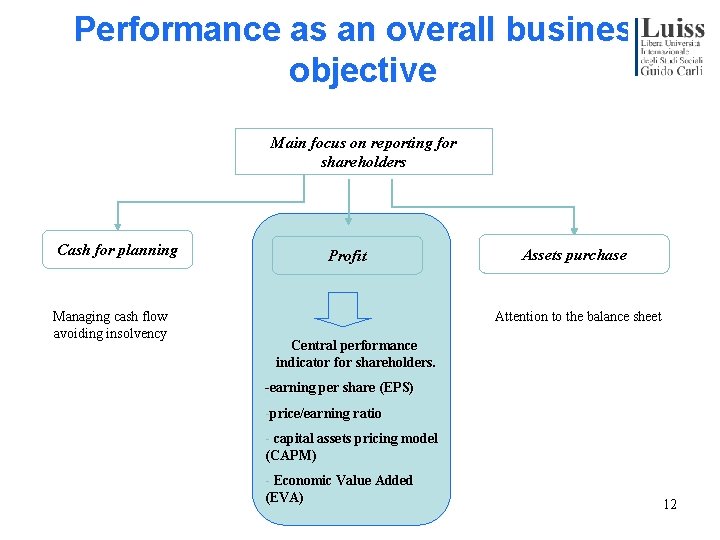 Performance as an overall busines objective

Luiss
Libera Università Internazionale degli Studi Sociali
Guido Carli

Main focus on reporting for shareholders

Cash for planning

Managing cash flow avoiding insolvency

Profit

Central performance indicator for shareholders.

-earning per share (EPS)

price/earning ratio

- capital assets pricing model (CAPM)

- Economic Value Added (EVA)

Assets purchase

Attention to the balance sheet

12